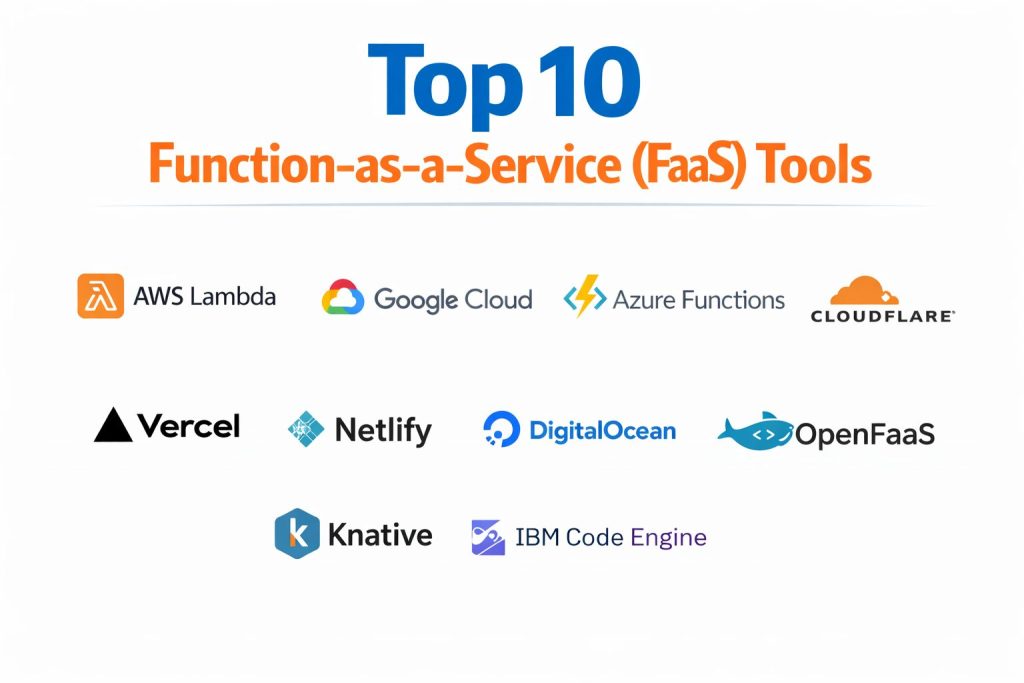 Top 10

Function-as-a-Service (FaaS) Tools

AWS Lambda

Google Cloud

Azure Functions

CLOUDFLARE

Vercel

Netlify

DigitalOcean

OpenFaaS

Knative

IBM Code Engine